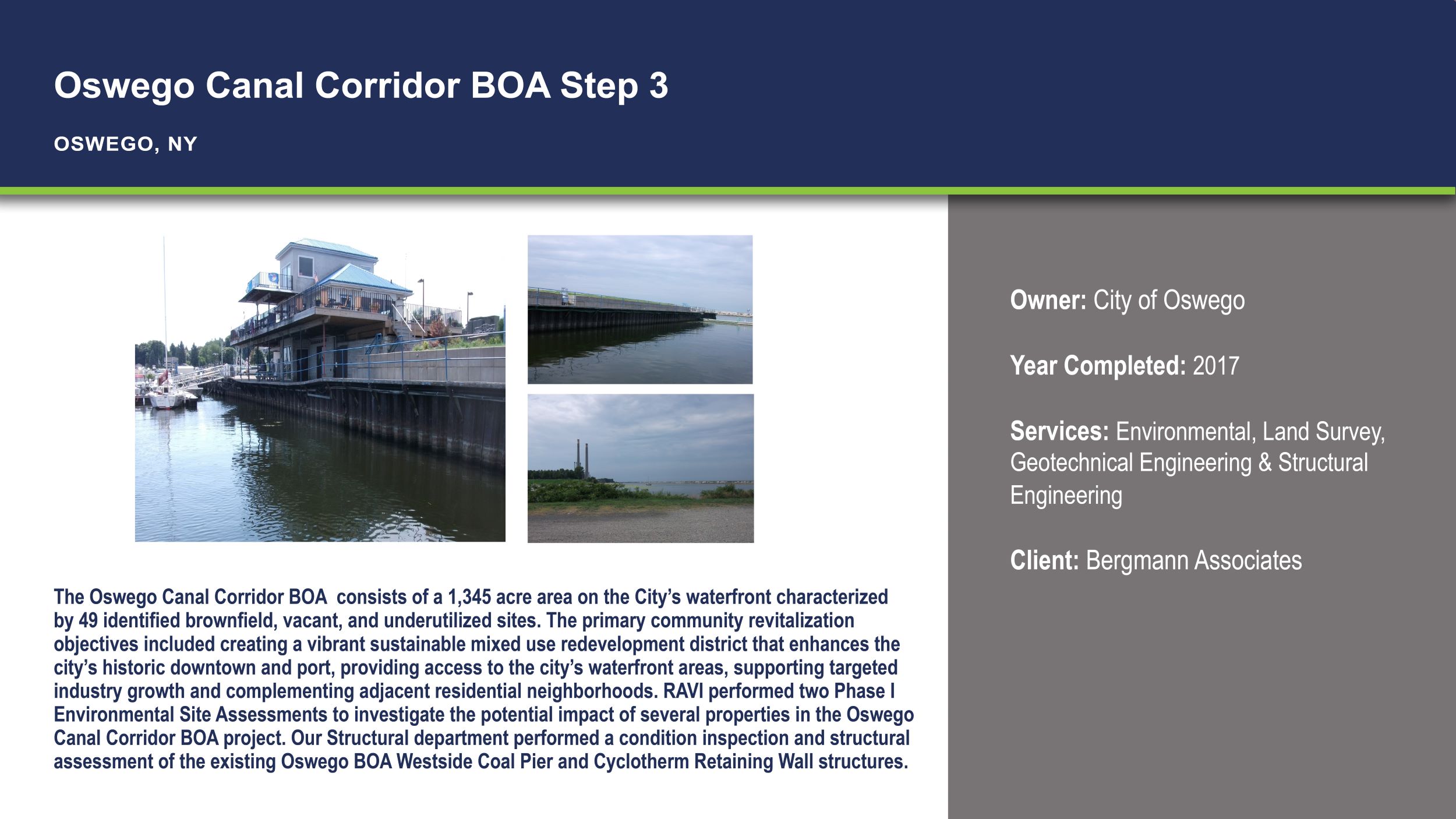 Oswego Canal Corridor BOA Step 3

OSWEGO, NY

The Oswego Canal Corridor BOA  consists of a 1,345 acre area on the City's waterfront characterized by 49 identified brownfield, vacant, and underutilized sites. The primary community revitalization objectives included creating a vibrant sustainable mixed use redevelopment district that enhances the city's historic downtown and port, providing access to the city's waterfront areas, supporting targeted industry growth and complementing adjacent residential neighborhoods. RAVI performed two Phase I Environmental Site Assessments to investigate the potential impact of several properties in the Oswego Canal Corridor BOA project. Our Structural department performed a condition inspection and structural assessment of the existing Oswego BOA Westside Coal Pier and Cyclotherm Retaining Wall structures.

Owner: City of Oswego

Year Completed: 2017

Services: Environmental, Land Survey, Geotechnical Engineering & Structural Engineering

Client: Bergmann Associates